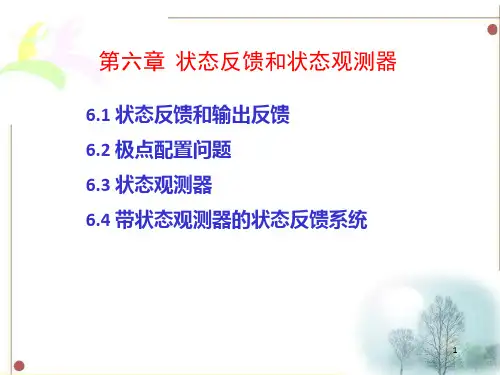 第六章 状态反馈和状态观测器

6.1 状态反馈和输出反馈

6.2 极点配置问题

6.3 状态观测器

6.4 带状态观测器的状态反馈系统

1